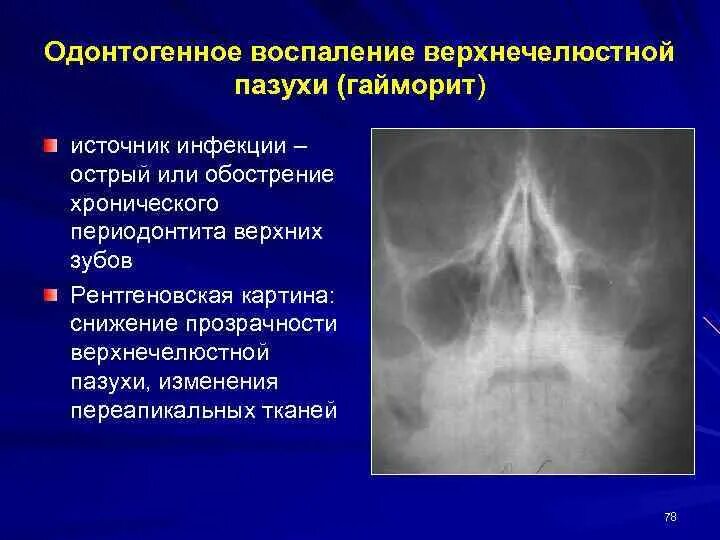 Одонтогенное воспаление верхнечелюстной пазухи (гайморит)

источник инфекции – острый или обострение хронического периодонтита верхних зубов

Рентгеновская картина: снижение прозрачности верхнечелюстной пазухи, изменения переапикальных тканей

78